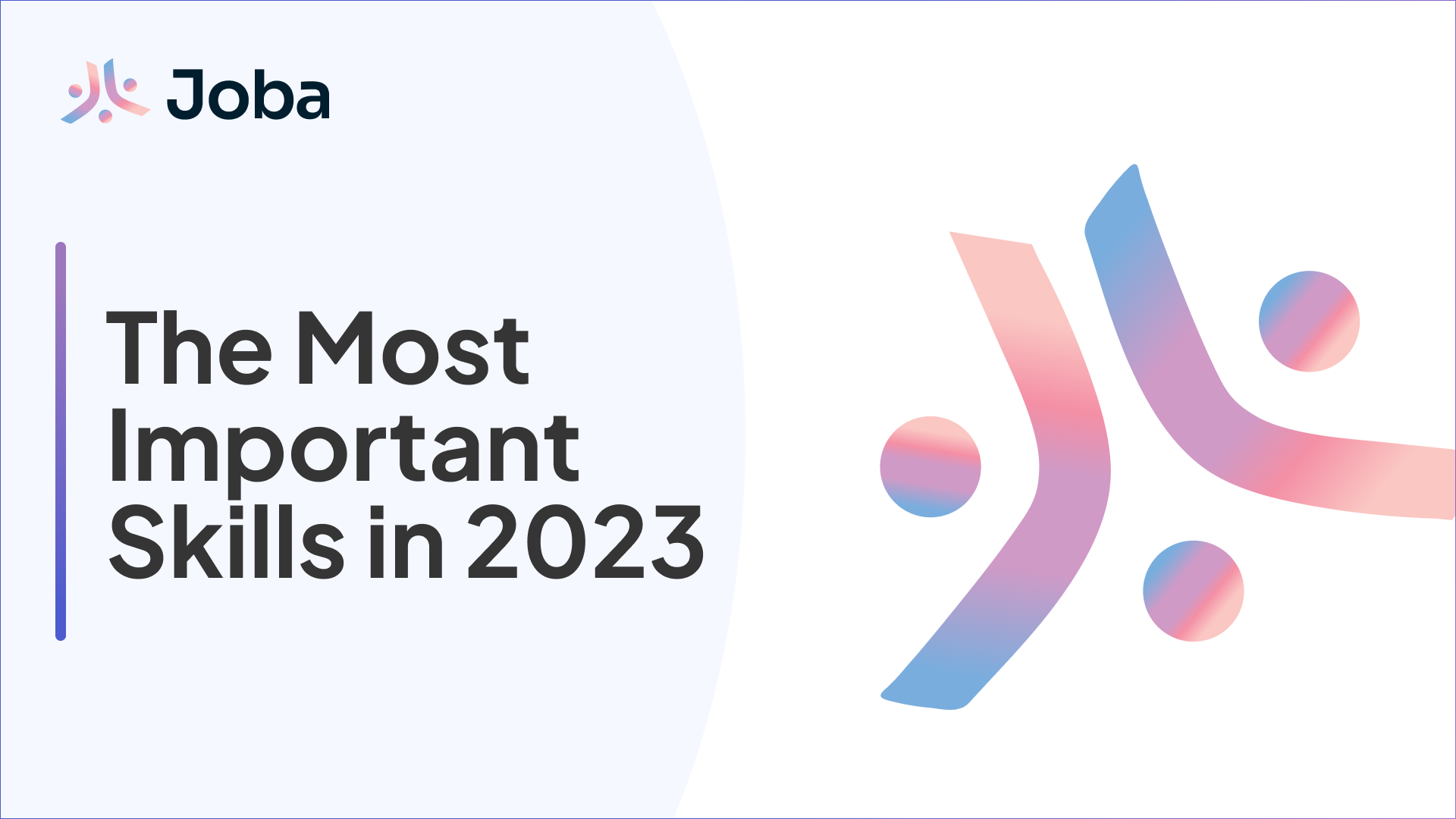 Joba

The Most Important Skills in 2023